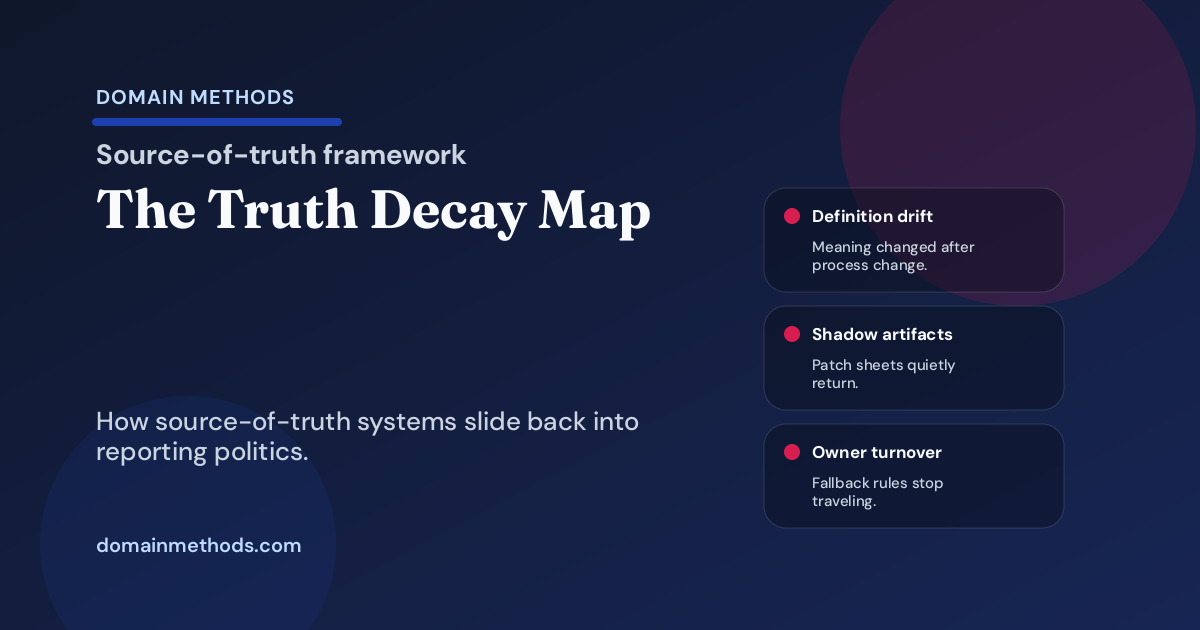 DOMAIN METHODS

Source-of-truth framework

The Truth Decay Map

How source-of-truth systems slide back into reporting politics.

domainmethods.com

Definition drift

Meaning changed after process change.

Shadow artifacts

Patch sheets quietly return.

Owner turnover

Fallback rules stop traveling.